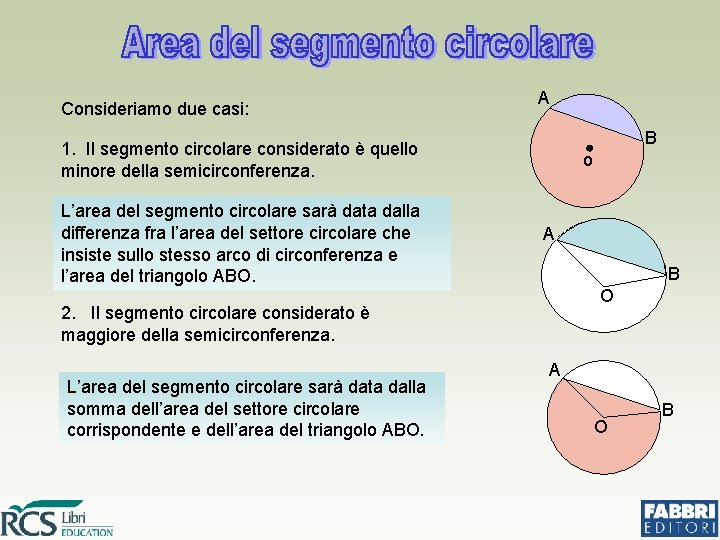 Area del segmento circolare

Consideriamo due casi:

1. Il segmento circolare considerato è quello minore della semicirconferenza.

L'area del segmento circolare sarà data dalla differenza fra l'area del settore circolare che insiste sullo stesso arco di circonferenza e l'area del triangolo ABO.

2. Il segmento circolare considerato è maggiore della semicirconferenza.

L'area del segmento circolare sarà data dalla somma dell'area del settore circolare corrispondente e dell'area del triangolo ABO.

A
B
o

A
B
O

A
B
O

RCS Libri EDUCATION

FABBRI EDITORI